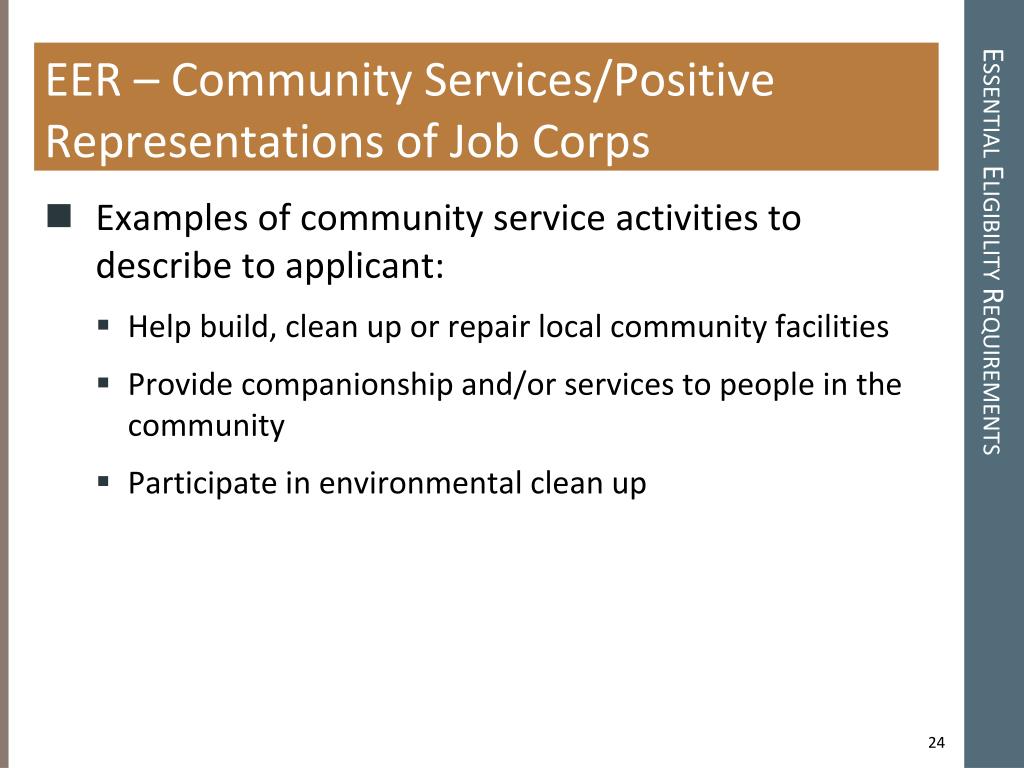 EER – Community Services/Positive Representations of Job Corps

Examples of community service activities to describe to applicant:

Help build, clean up or repair local community facilities

Provide companionship and/or services to people in the community

Participate in environmental clean up

Essential Eligibility Requirements

24